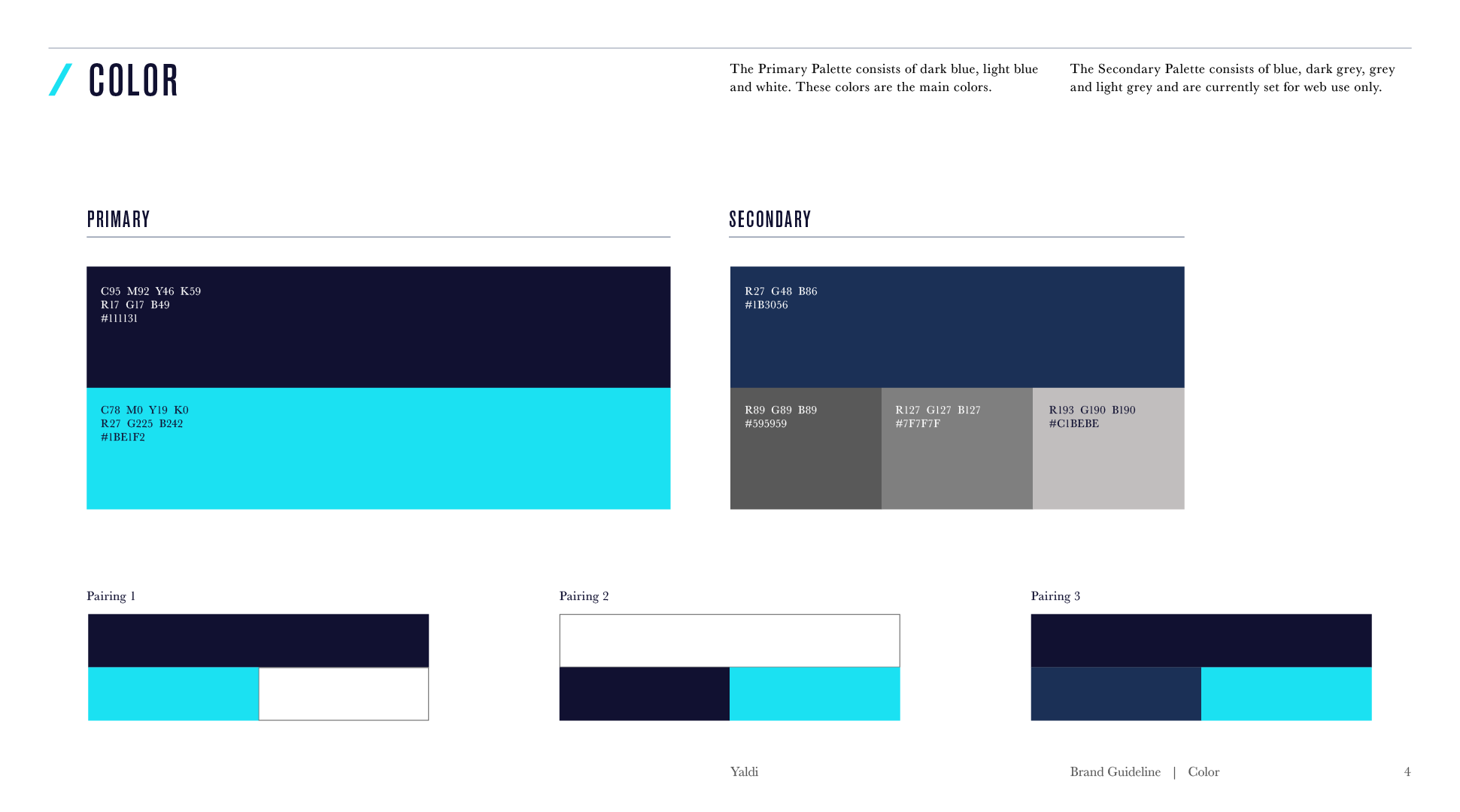 / COLOR

The Primary Palette consists of dark blue, light blue and white. These colors are the main colors.

The Secondary Palette consists of blue, dark grey, grey and light grey and are currently set for web use only.

PRIMARY

C95 M92 Y46 K59
R17 G17 B49
#111131

C78 M0 Y19 K0
R27 G225 B242
#1BE1F2

SECONDARY

R27 G48 B86
#1B3056

R89 G89 B89
#595959

R127 G127 B127
#7F7F7F

R193 G190 B190
#C1BEBE

Pairing 1

Pairing 2

Pairing 3

Yaldi

Brand Guideline | Color

4